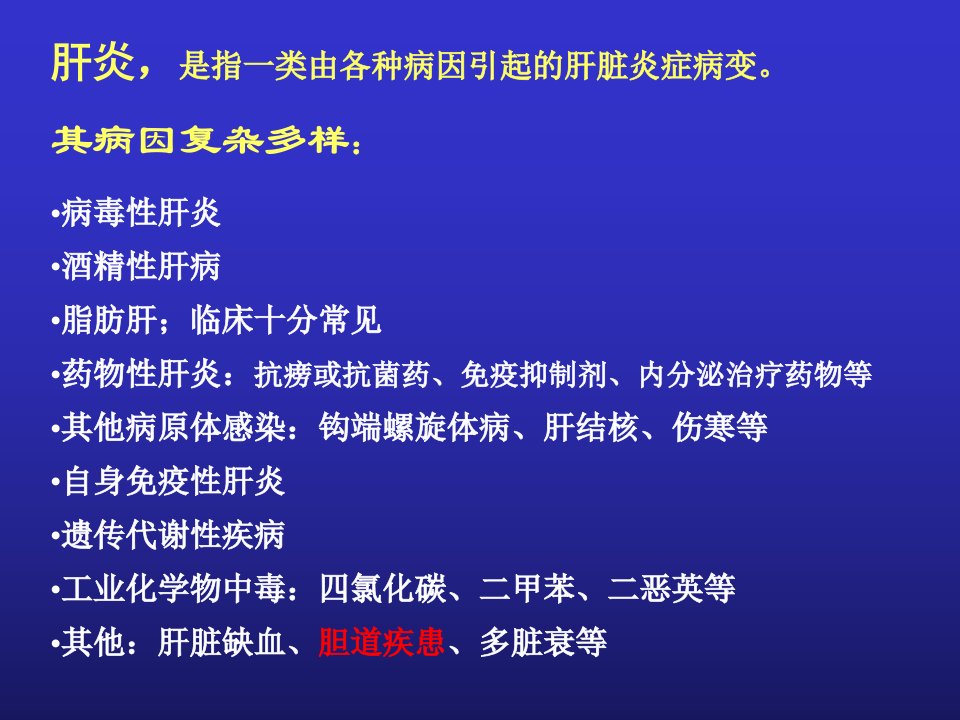 肝炎，是指一类由各种病因引起的肝脏炎症病变。

其病因复杂多样：

•病毒性肝炎
•酒精性肝病
•脂肪肝；临床十分常见
•药物性肝炎：抗痨或抗菌药、免疫抑制剂、内分泌治疗药物等
•其他病原体感染：钩端螺旋体病、肝结核、伤寒等
•自身免疫性肝炎
•遗传代谢性疾病
•工业化学物中毒：四氯化碳、二甲苯、二恶英等
•其他：肝脏缺血、胆道疾患、多脏衰等